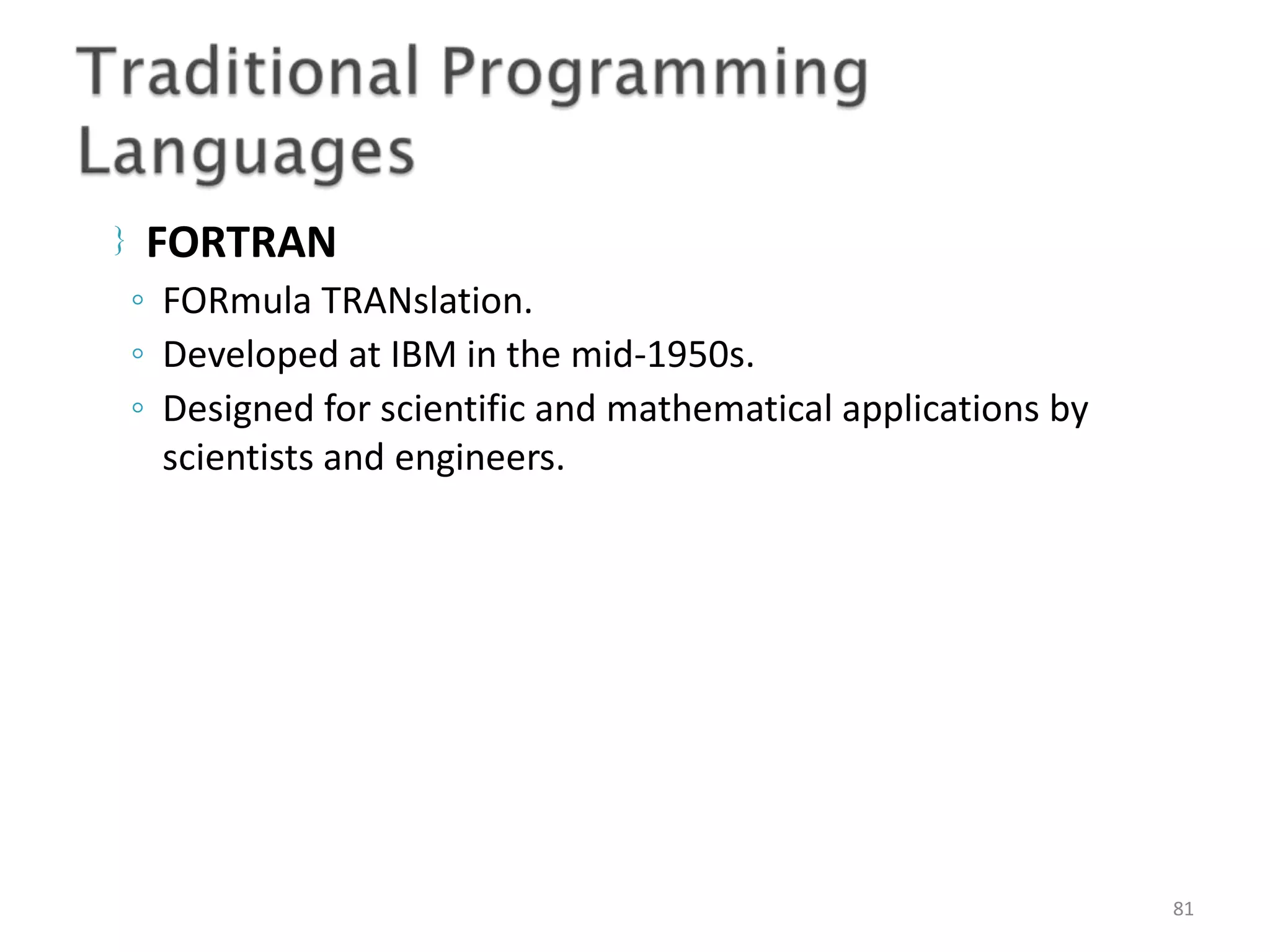 Traditional Programming Languages

} FORTRAN

◦ FORmula TRANslation.
◦ Developed at IBM in the mid-1950s.
◦ Designed for scientific and mathematical applications by scientists and engineers.

81